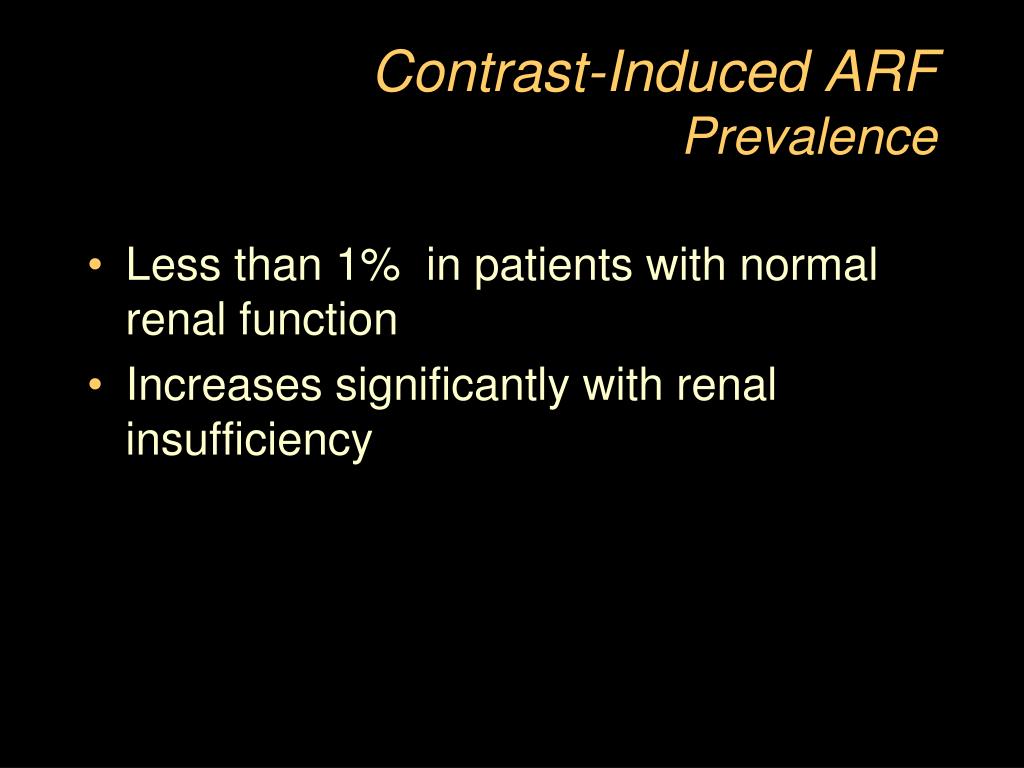 Contrast-Induced ARF
Prevalence

• Less than 1%  in patients with normal renal function
• Increases significantly with renal insufficiency